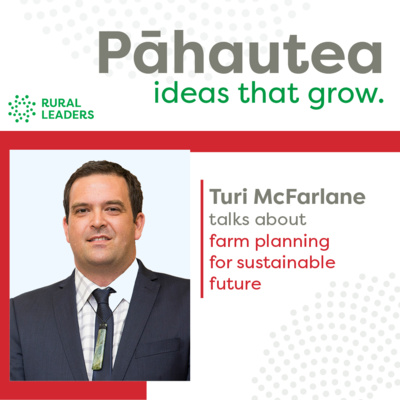 Pāhautea
ideas that grow.

RURAL LEADERS

Turi McFarlane talks about farm planning for sustainable future